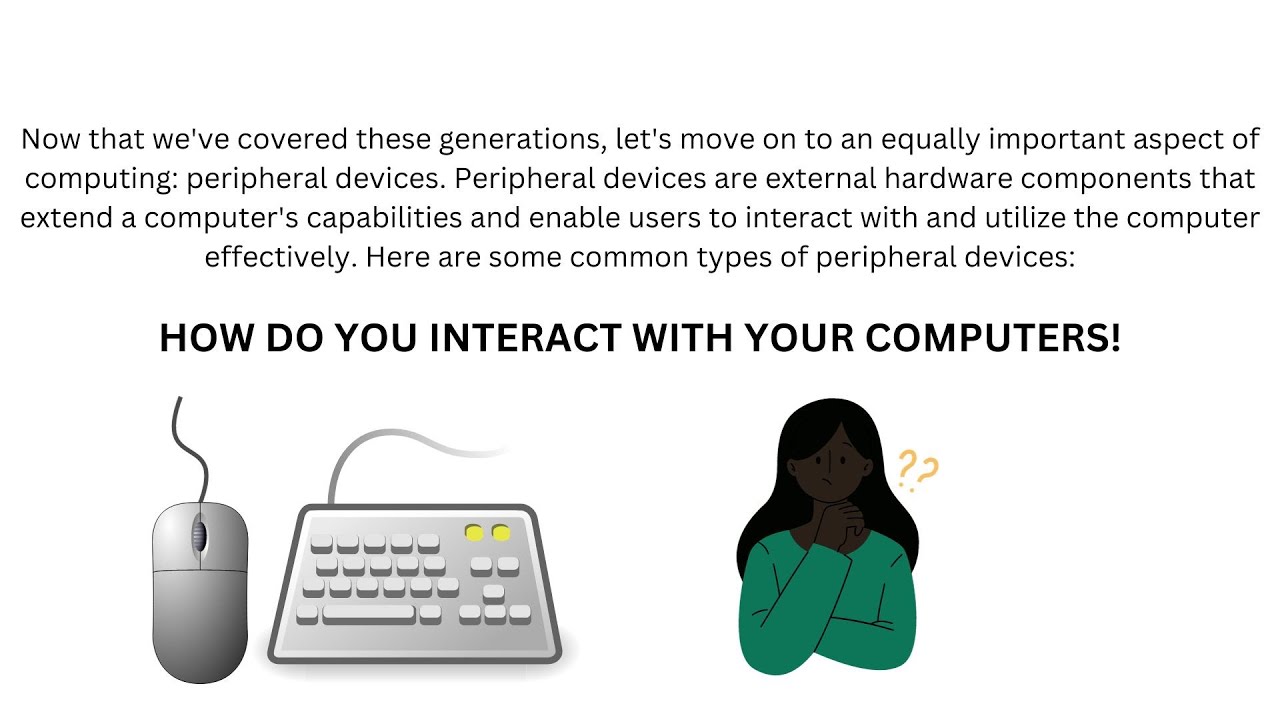 Now that we've covered these generations, let's move on to an equally important aspect of computing: peripheral devices. Peripheral devices are external hardware components that extend a computer's capabilities and enable users to interact with and utilize the computer effectively. Here are some common types of peripheral devices:

HOW DO YOU INTERACT WITH YOUR COMPUTERS!

??